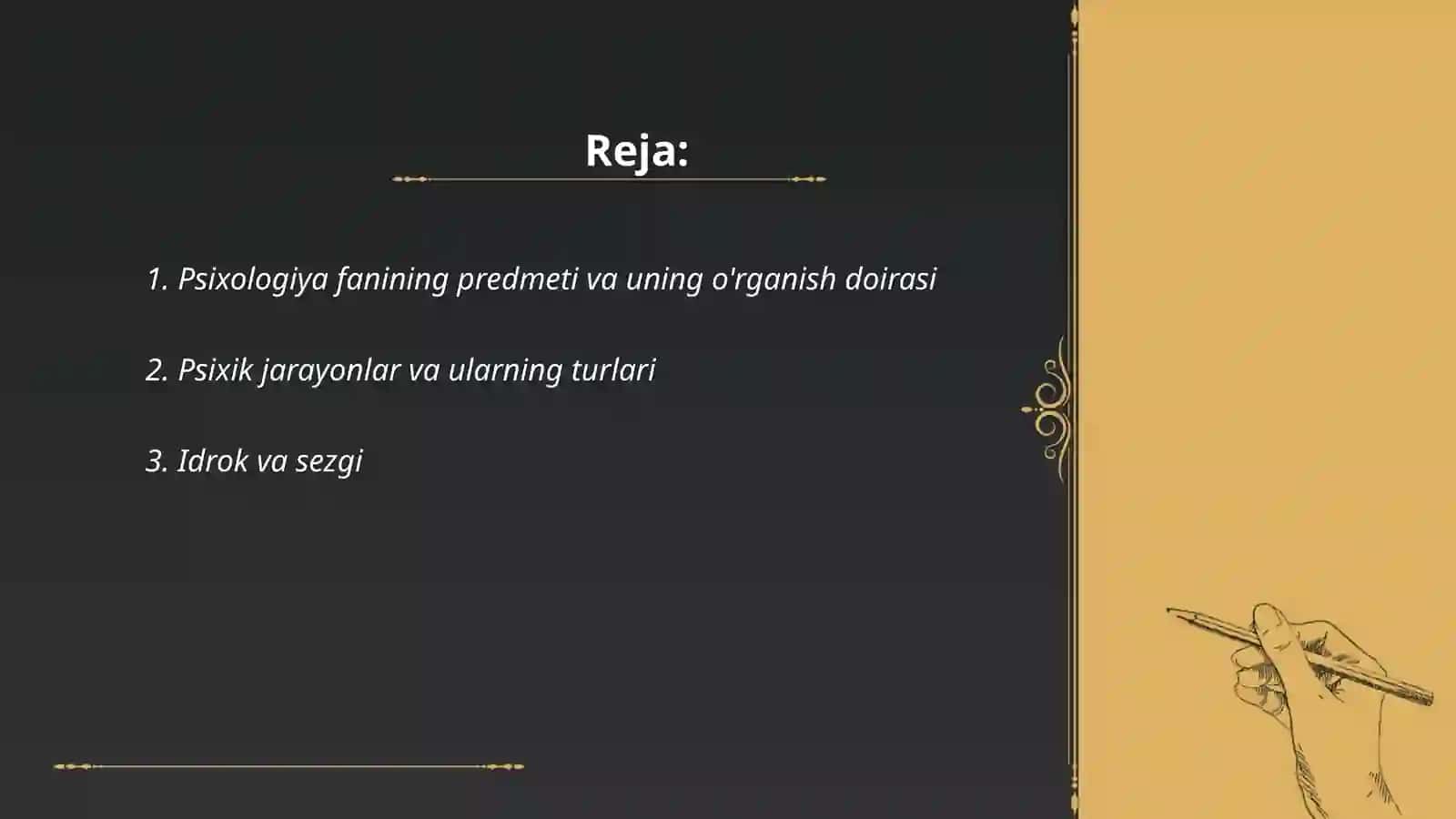 Reja:

1. Psixologiya fanining predmeti va uning o'rganish doirasi

2. Psixik jarayonlar va ularning turlari

3. Idrok va sezgi